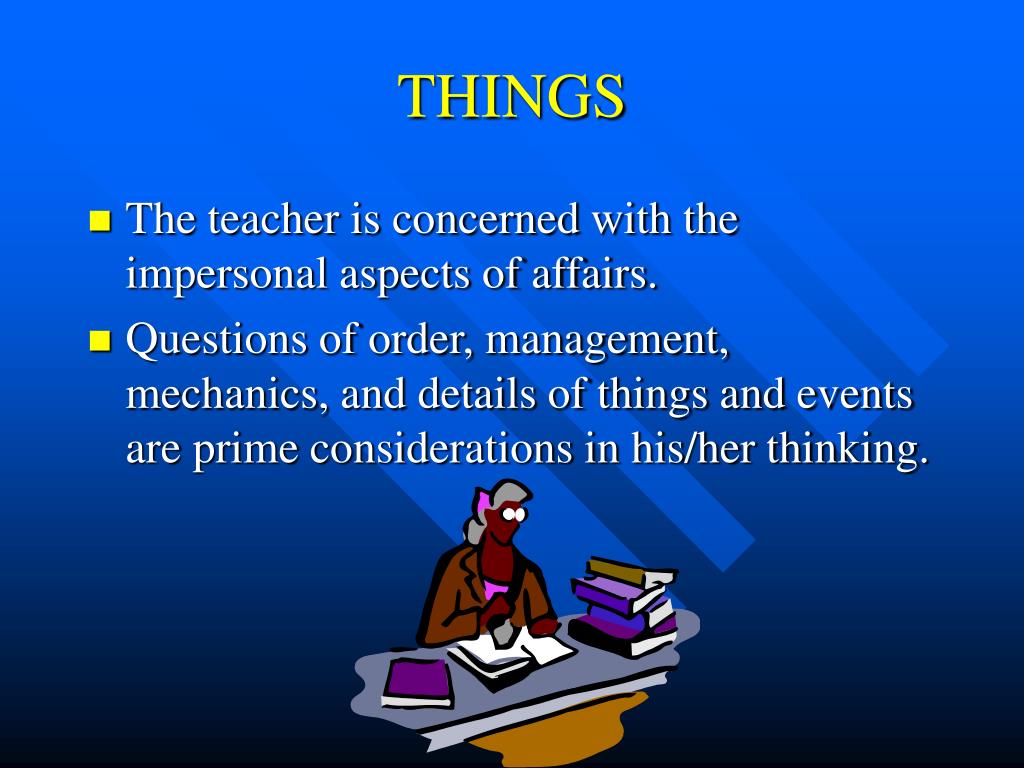 THINGS

- The teacher is concerned with the impersonal aspects of affairs.
- Questions of order, management, mechanics, and details of things and events are prime considerations in his/her thinking.